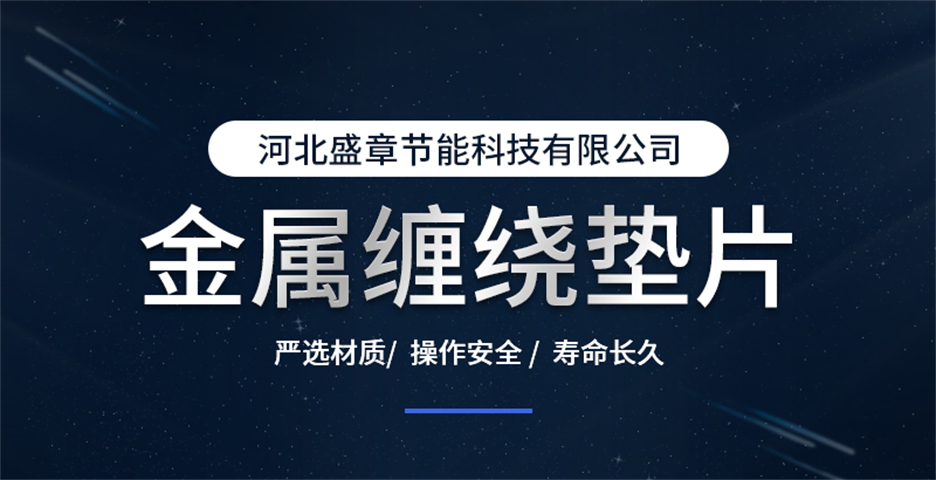 河北盛章节能科技有限公司

金属缠绕垫片

严选材质/ 操作安全 / 寿命长久